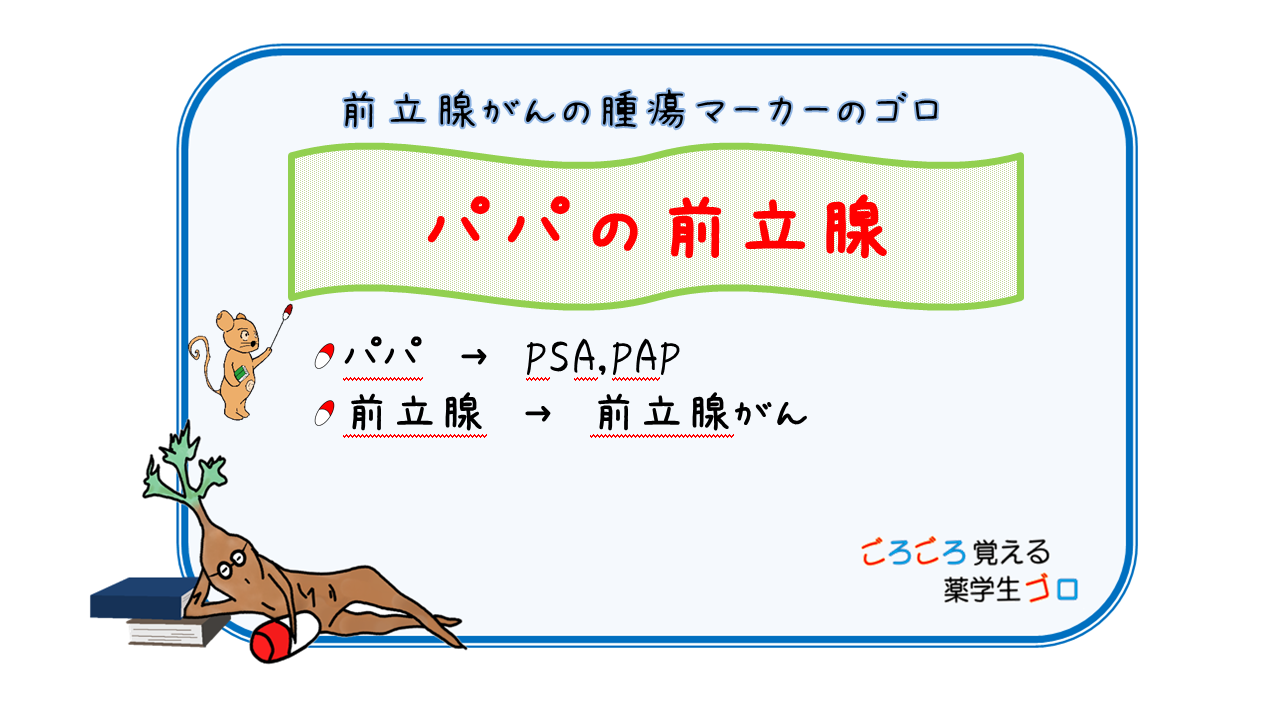 前立腺がんの腫瘍マーカーのゴロ

パパの前立腺

パパ → PSA,PAP
前立腺 → 前立腺がん

ごろごろ覚える
薬学生ゴロ